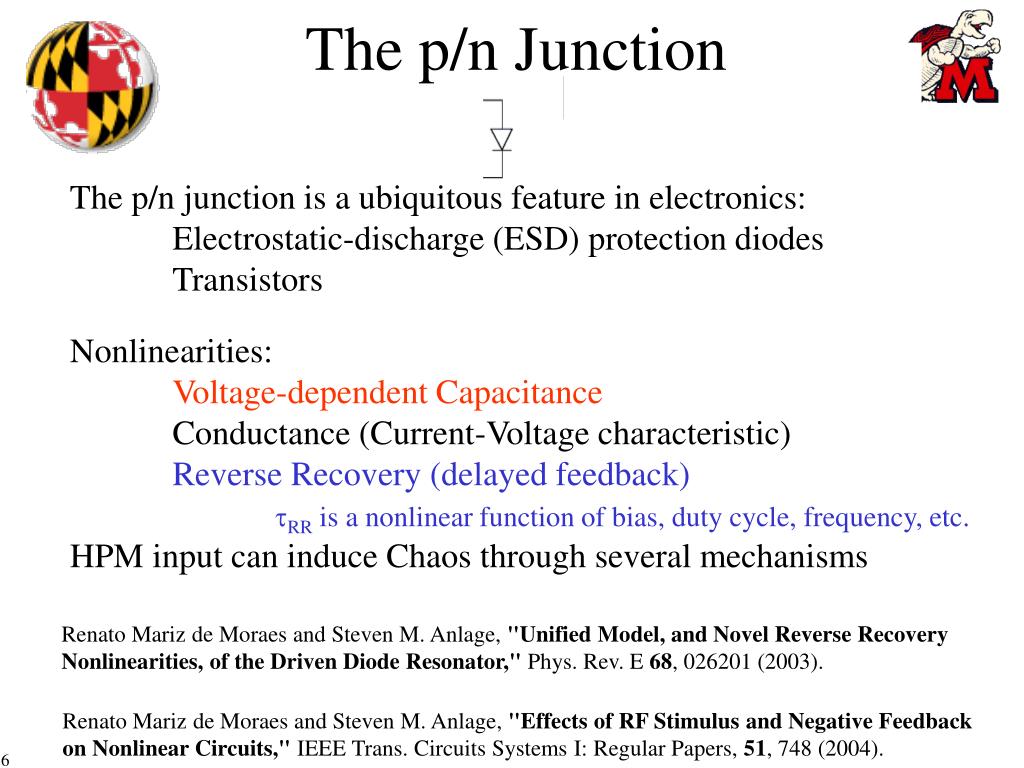 The p/n Junction

The p/n junction is a ubiquitous feature in electronics:
Electrostatic-discharge (ESD) protection diodes
Transistors

Nonlinearities:
Voltage-dependent Capacitance
Conductance (Current-Voltage characteristic)
Reverse Recovery (delayed feedback)
$\tau_{RR}$ is a nonlinear function of bias, duty cycle, frequency, etc.
HPM input can induce Chaos through several mechanisms

Renato Mariz de Moraes and Steven M. Anlage, "Unified Model, and Novel Reverse Recovery Nonlinearities, of the Driven Diode Resonator," Phys. Rev. E 68, 026201 (2003).

Renato Mariz de Moraes and Steven M. Anlage, "Effects of RF Stimulus and Negative Feedback on Nonlinear Circuits," IEEE Trans. Circuits Systems I: Regular Papers, 51, 748 (2004).

6